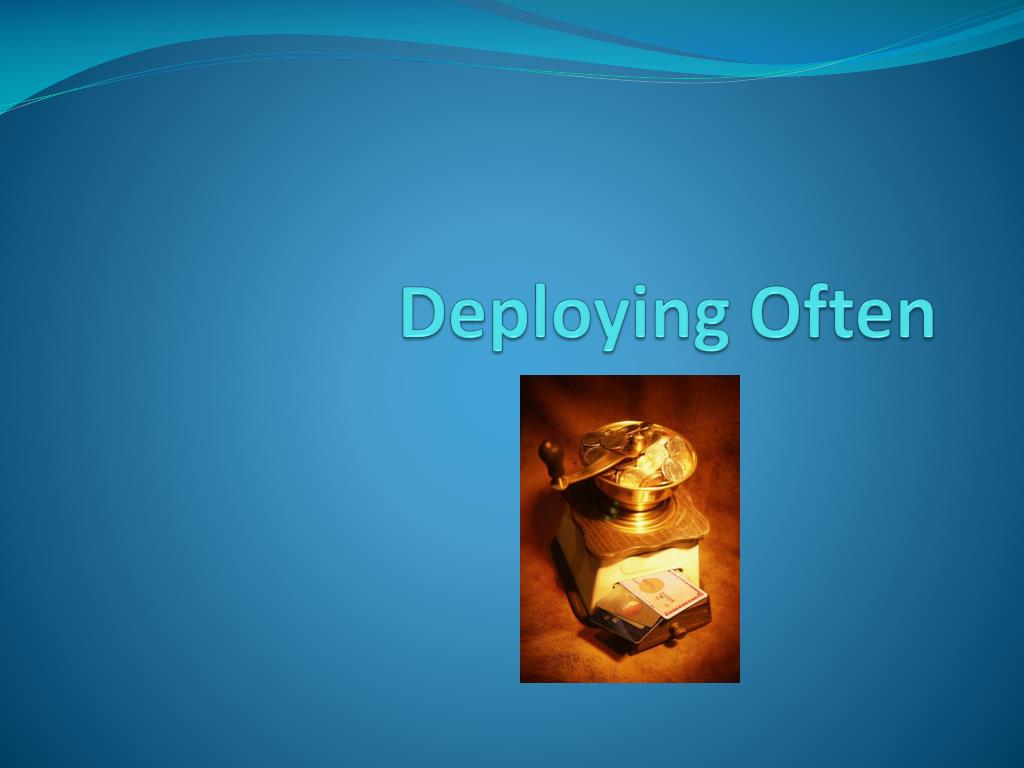 Deploying Often